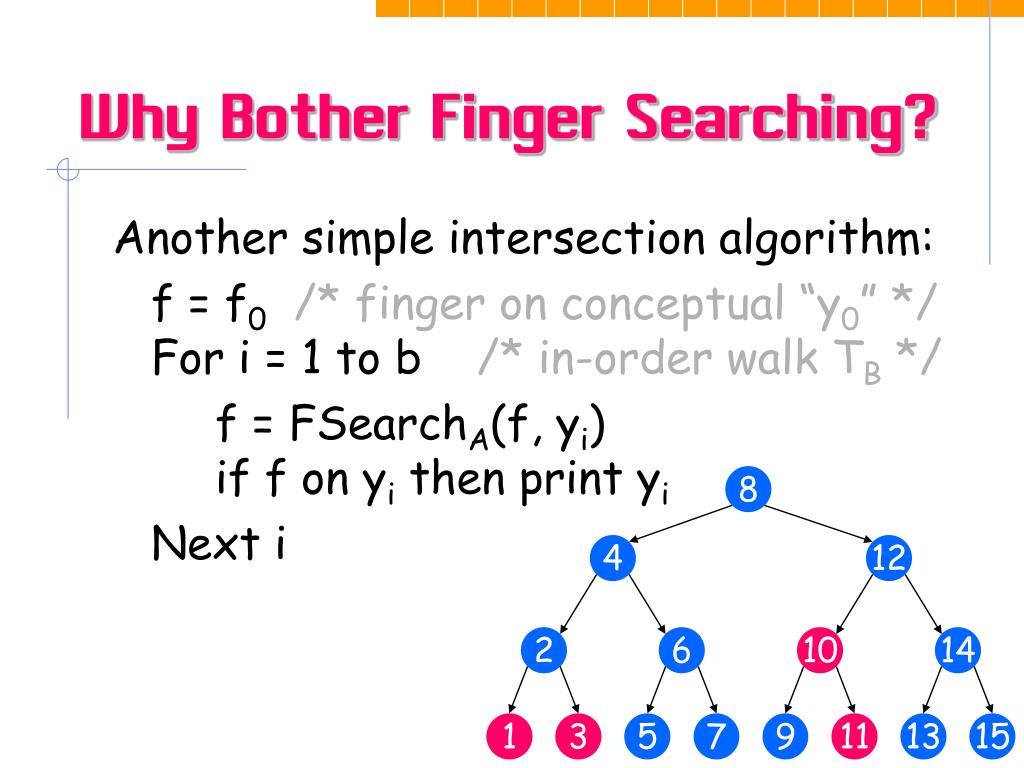 Why Bother Finger Searching?

Another simple intersection algorithm:

$f = f_0$ /* finger on conceptual "$y_0$" */
For i = 1 to b /* in-order walk $T_B$ */

$f = FSearch_A(f, y_i)$
if f on $y_i$ then print $y_i$

Next i

8
4 12
2 6 10 14
1 3 5 7 9 11 13 15